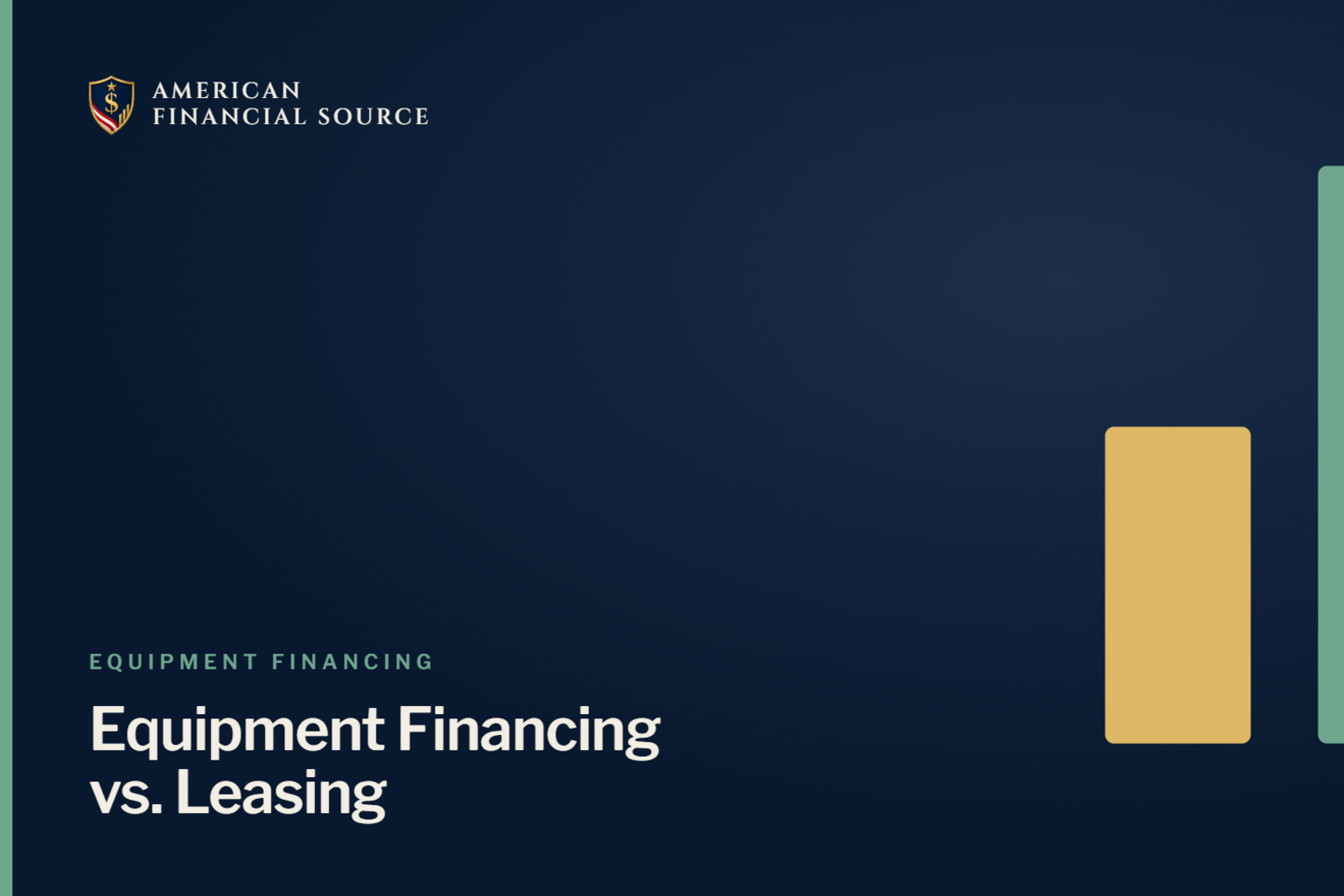 $
AMERICAN
FINANCIAL SOURCE

EQUIPMENT FINANCING

Equipment Financing vs. Leasing